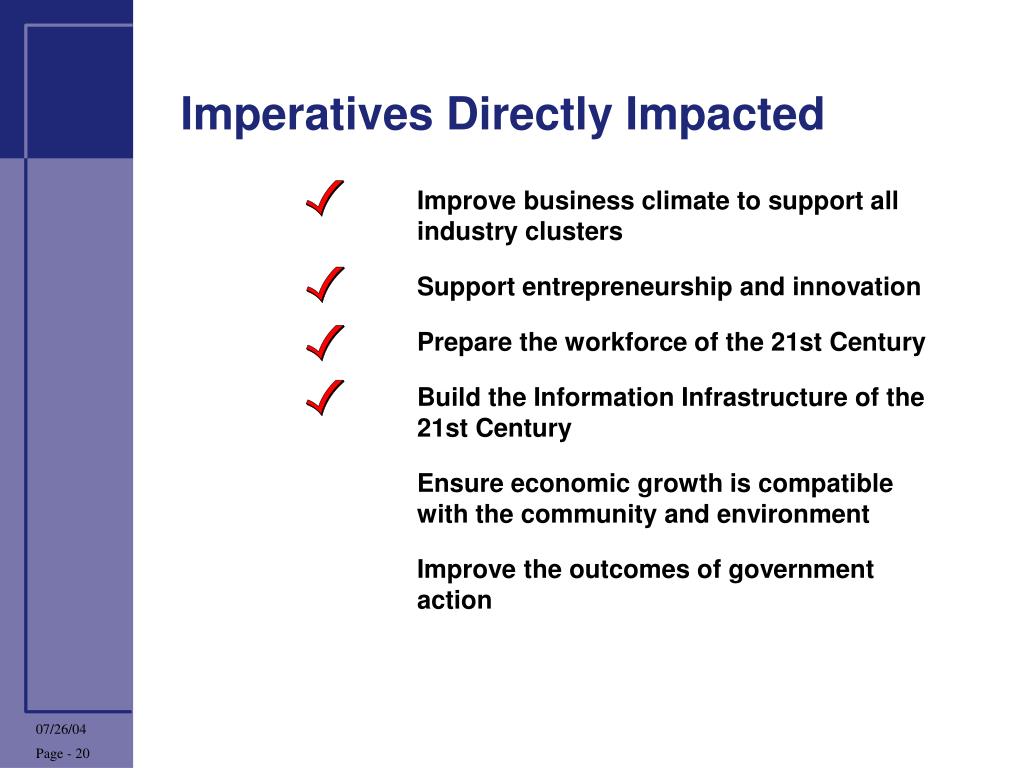 Imperatives Directly Impacted

Improve business climate to support all industry clusters

Support entrepreneurship and innovation

Prepare the workforce of the 21st Century

Build the Information Infrastructure of the 21st Century

Ensure economic growth is compatible with the community and environment

Improve the outcomes of government action

07/26/04

Page - 20